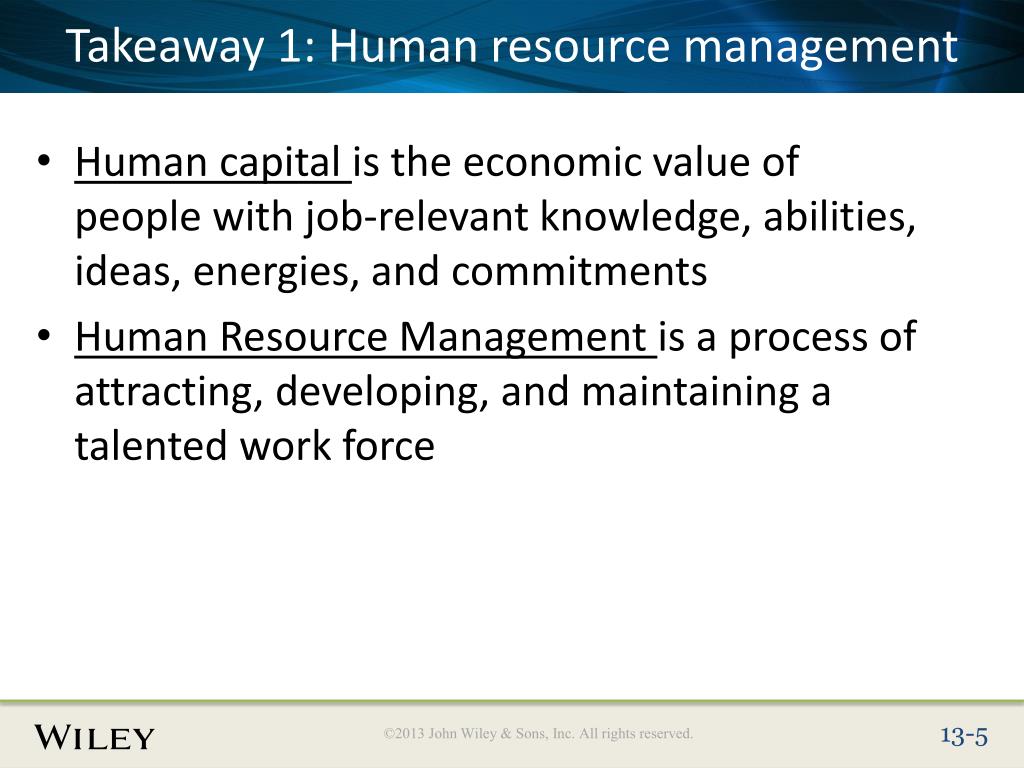 Takeaway 1: Human resource management

• Human capital is the economic value of people with job-relevant knowledge, abilities, ideas, energies, and commitments

• Human Resource Management is a process of attracting, developing, and maintaining a talented work force

WILEY

©2013 John Wiley & Sons, Inc. All rights reserved.

13-5